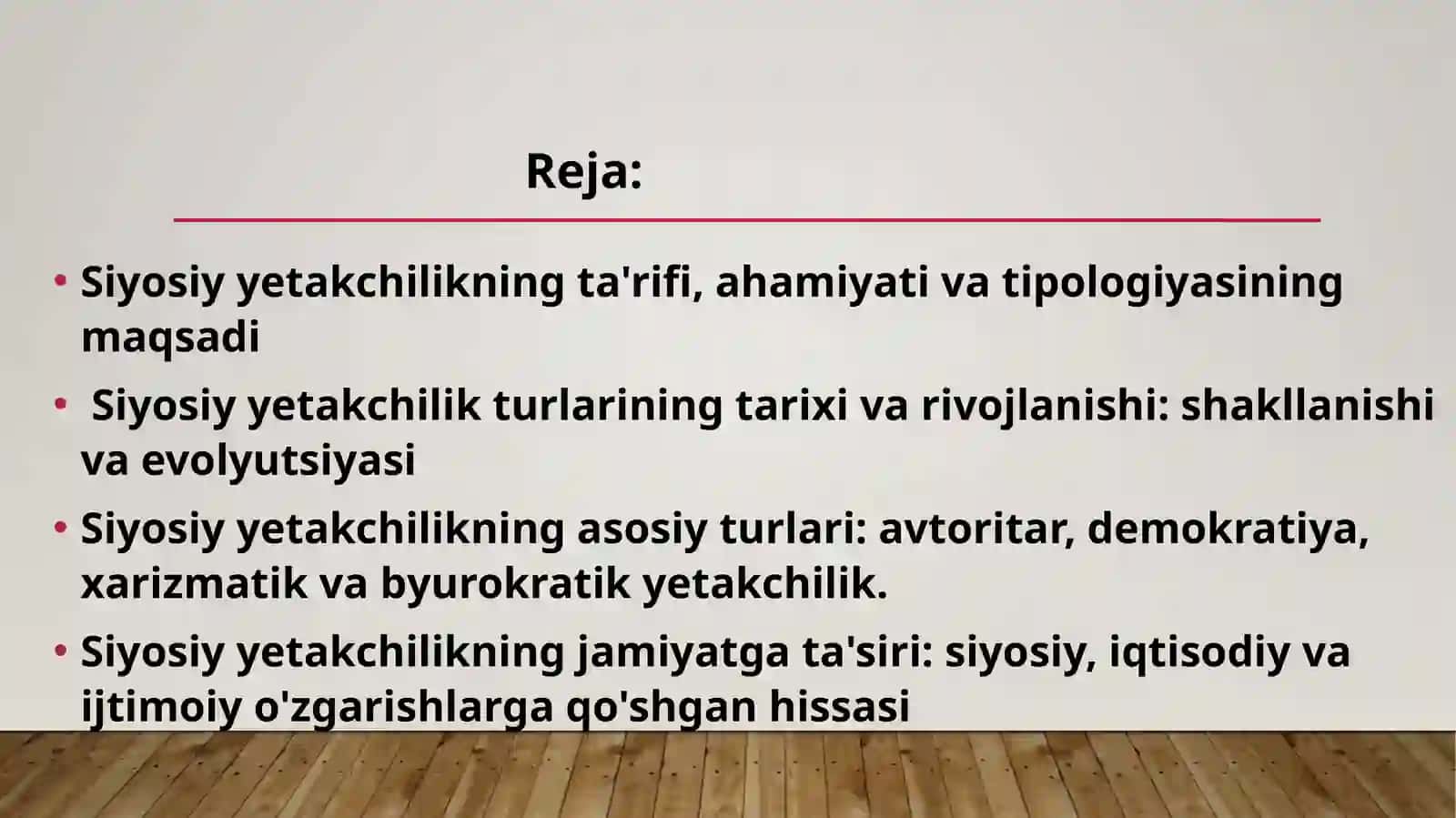 Reja:

• Siyosiy yetakchilikning ta'rifi, ahamiyati va tipologiyasining maqsadi

• Siyosiy yetakchilik turlarining tarixi va rivojlanishi: shakllanishi va evolyutsiyasi

• Siyosiy yetakchilikning asosiy turlari: avtoritar, demokratiya, xarizmatik va byurokratik yetakchilik.

• Siyosiy yetakchilikning jamiyatga ta'siri: siyosiy, iqtisodiy va ijtimoiy o'zgarishlarga qo'shgan hissasi